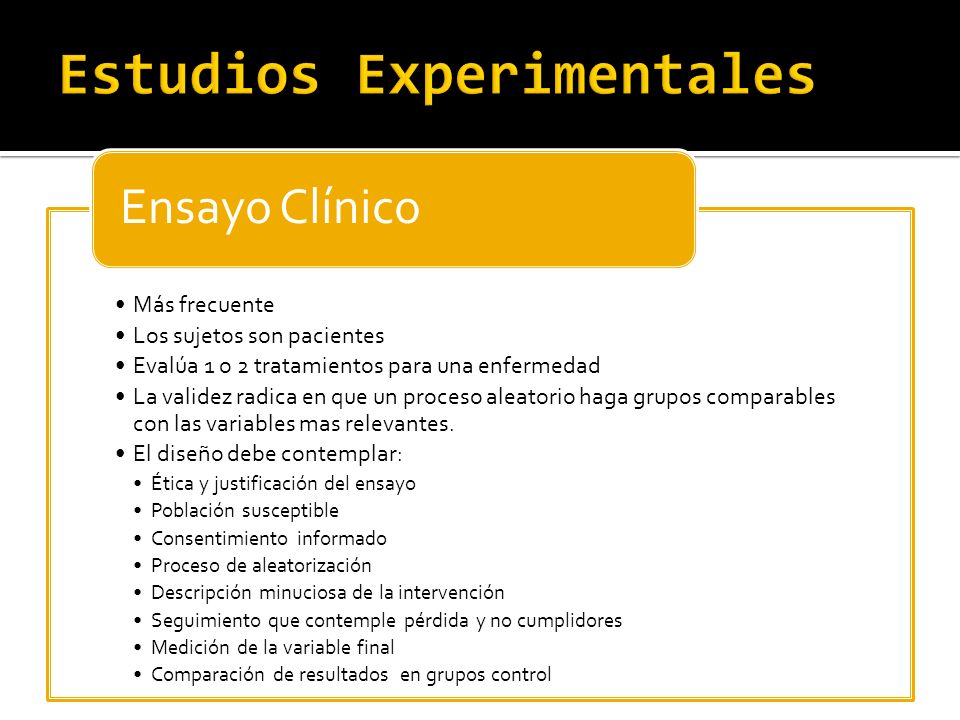 Estudios Experimentales

Ensayo Clínico

• Más frecuente
• Los sujetos son pacientes
• Evalúa 1 o 2 tratamientos para una enfermedad
• La validez radica en que un proceso aleatorio haga grupos comparables con las variables mas relevantes.
• El diseño debe contemplar:
• Ética y justificación del ensayo
• Población susceptible
• Consentimiento informado
• Proceso de aleatorización
• Descripción minuciosa de la intervención
• Seguimiento que contemple pérdida y no cumplidores
• Medición de la variable final
• Comparación de resultados en grupos control